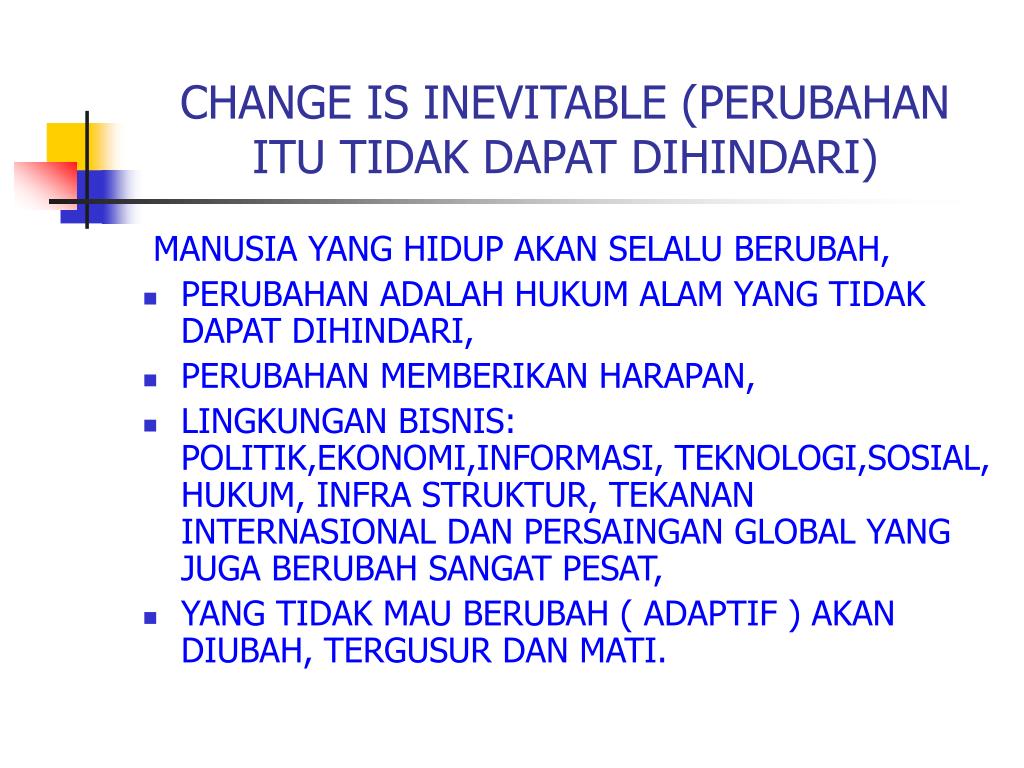 CHANGE IS INEVITABLE (PERUBAHAN ITU TIDAK DAPAT DIHINDARI)

MANUSIA YANG HIDUP AKAN SELALU BERUBAH,

- PERUBAHAN ADALAH HUKUM ALAM YANG TIDAK DAPAT DIHINDARI,
- PERUBAHAN MEMBERIKAN HARAPAN,
- LINGKUNGAN BISNIS: POLITIK,EKONOMI,INFORMASI, TEKNOLOGI,SOSIAL, HUKUM, INFRA STRUKTUR, TEKANAN INTERNASIONAL DAN PERSAINGAN GLOBAL YANG JUGA BERUBAH SANGAT PESAT,
- YANG TIDAK MAU BERUBAH ( ADAPTIF ) AKAN DIUBAH, TERGUSUR DAN MATI.